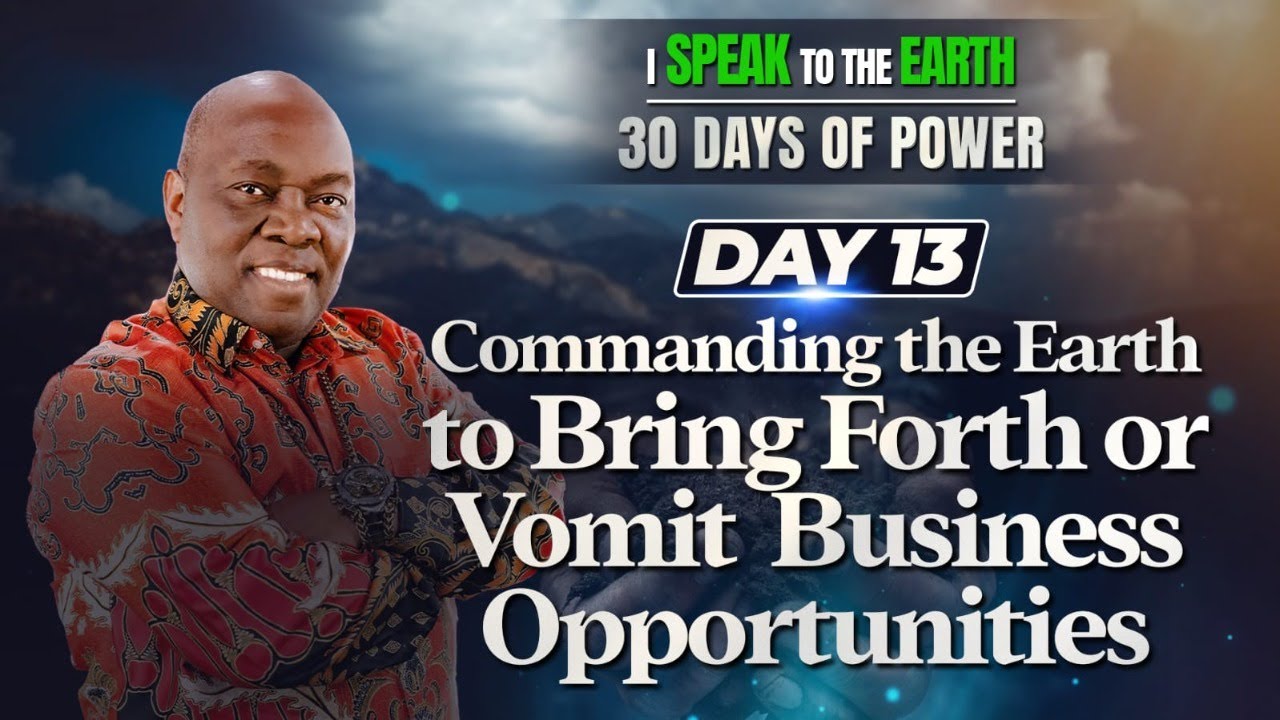 I SPEAK TO THE EARTH
30 DAYS OF POWER

DAY 13

Commanding the Earth to Bring Forth or Vomit Business Opportunities